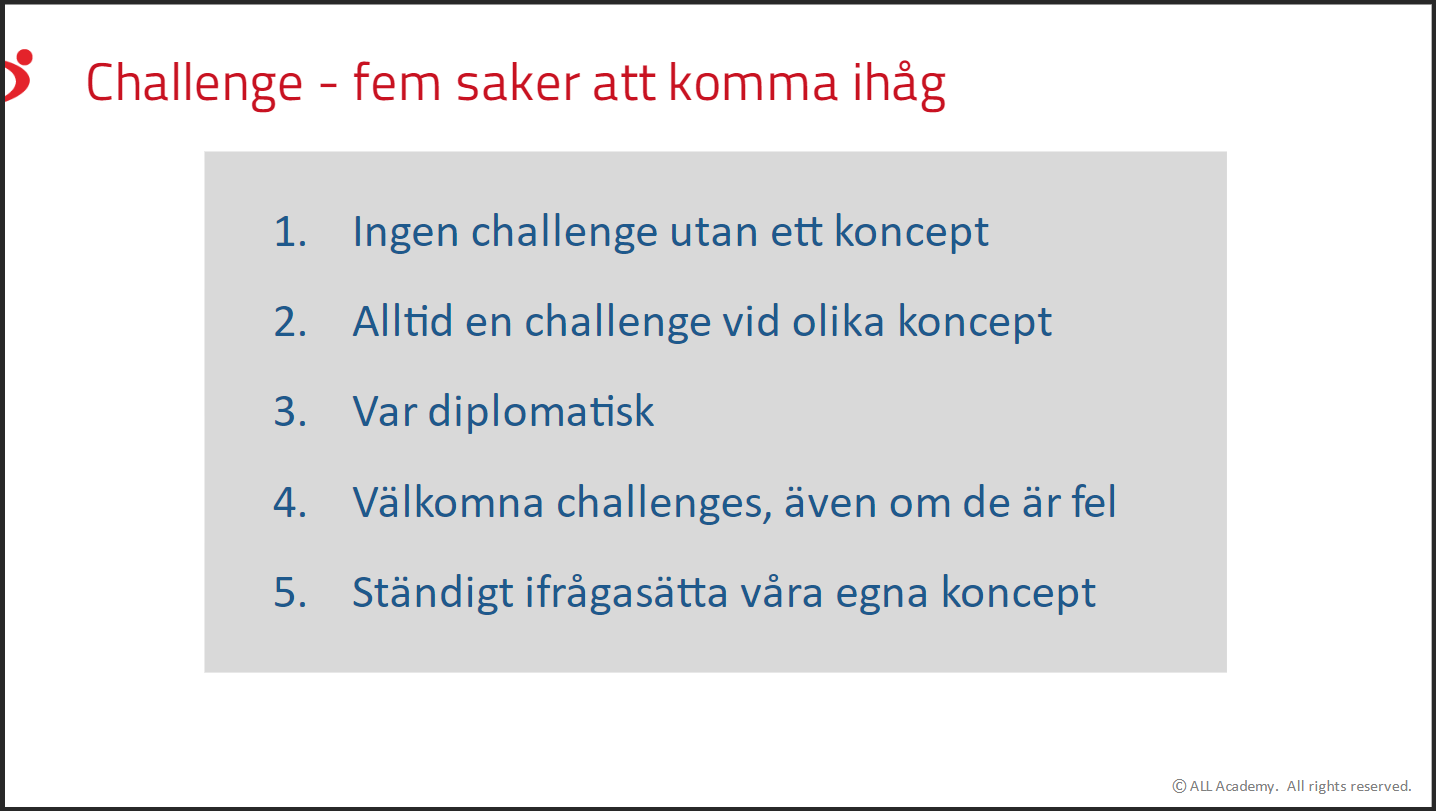 Challenge - fem saker att komma ihåg

1. Ingen challenge utan ett koncept
2. Alltid en challenge vid olika koncept
3. Var diplomatisk
4. Välkomna challenges, även om de är fel
5. Ständigt ifrågasätta våra egna koncept

© ALL Academy. All rights reserved.